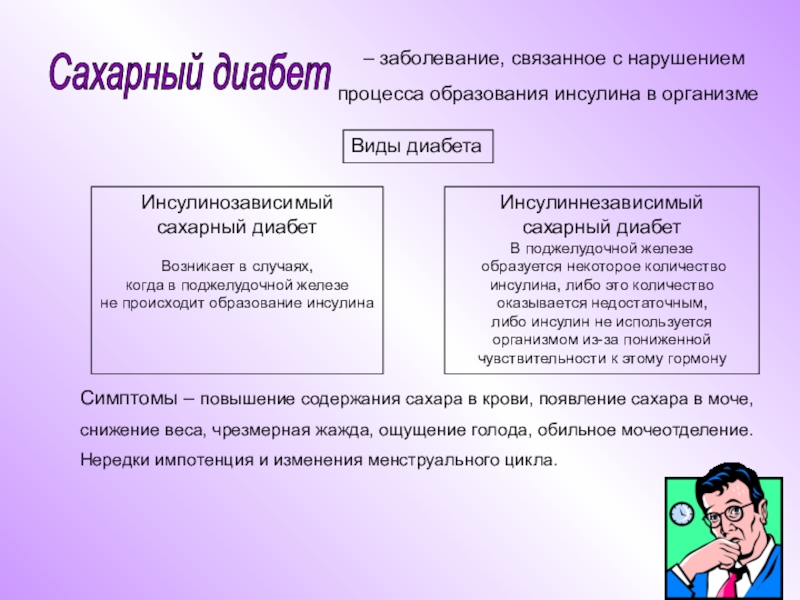 Сахарный диабет – заболевание, связанное с нарушением процесса образования инсулина в организме

Виды диабета

Инсулинозависимый сахарный диабет

Возникает в случаях, когда в поджелудочной железе не происходит образование инсулина

Инсулиннезависимый сахарный диабет

В поджелудочной железе образуется некоторое количество инсулина, либо это количество оказывается недостаточным, либо инсулин не используется организмом из-за пониженной чувствительности к этому гормону

Симптомы – повышение содержания сахара в крови, появление сахара в моче, снижение веса, чрезмерная жажда, ощущение голода, обильное мочеотделение. Нередки импотенция и изменения менструального цикла.